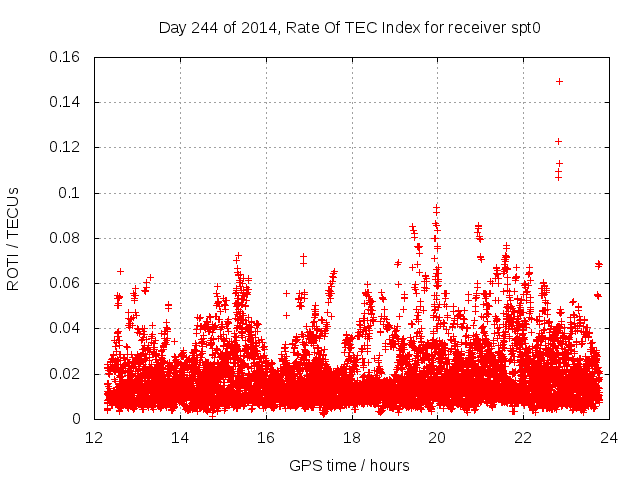 Day 244 of 2014, Rate Of TEC Index for receiver spt0

ROTI / TECUs

0.16
0.14
0.12
0.1
0.08
0.06
0.04
0.02
0

12
14
16
18
20
22
24

GPS time / hours